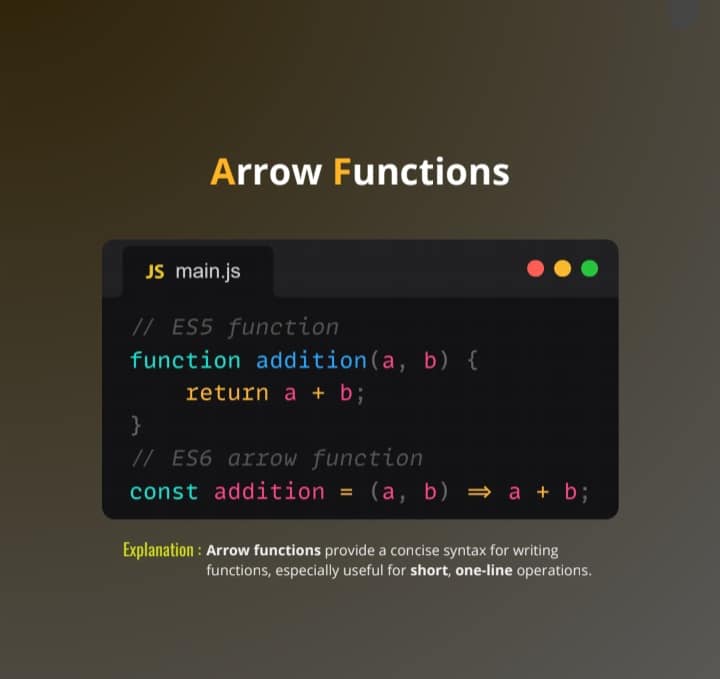 Arrow Functions

JS main.js

// ES5 function
function addition(a, b) {
    return a + b;
}
// ES6 arrow function
const addition = (a, b) ⇒ a + b;

Explanation : Arrow functions provide a concise syntax for writing functions, especially useful for short, one-line operations.